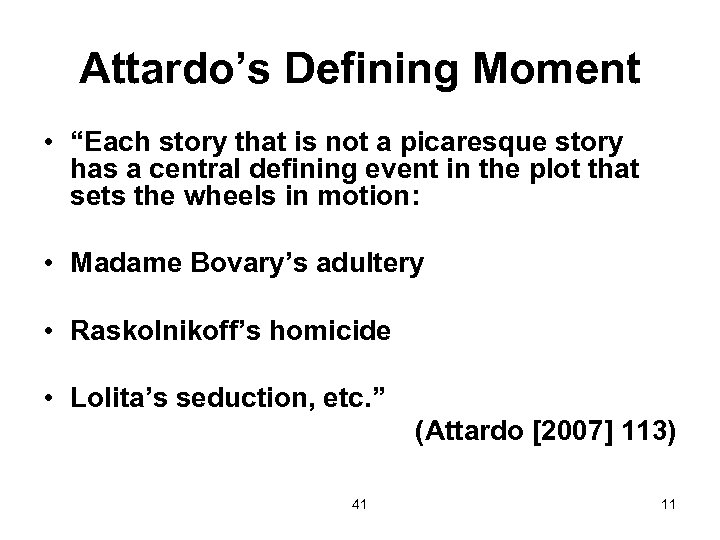 Attardo’s Defining Moment

• “Each story that is not a picaresque story has a central defining event in the plot that sets the wheels in motion:

• Madame Bovary’s adultery

• Raskolnikoff’s homicide

• Lolita’s seduction, etc.”

(Attardo [2007] 113)

41

11